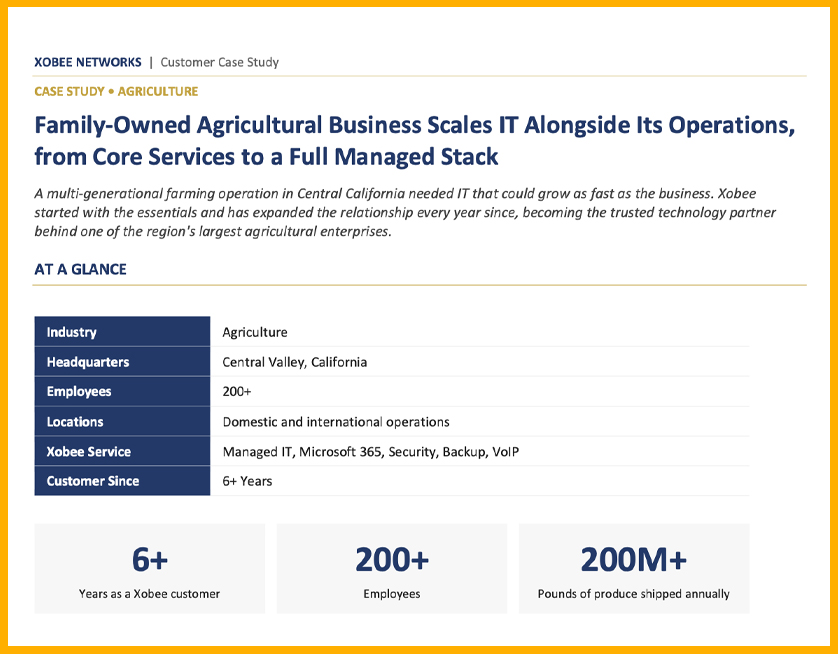 XOBEE NETWORKS | Customer Case Study

CASE STUDY • AGRICULTURE

Family-Owned Agricultural Business Scales IT Alongside Its Operations, from Core Services to a Full Managed Stack

A multi-generational farming operation in Central California needed IT that could grow as fast as the business. Xobee started with the essentials and has expanded the relationship every year since, becoming the trusted technology partner behind one of the region's largest agricultural enterprises.

AT A GLANCE

| Industry | Agriculture |
|---|---|
| Headquarters | Central Valley, California |
| Employees | 200+ |
| Locations | Domestic and international operations |
| Xobee Service | Managed IT, Microsoft 365, Security, Backup, VoIP |
| Customer Since | 6+ Years |

6+
Years as a Xobee customer

200+
Employees

200M+
Pounds of produce shipped annually